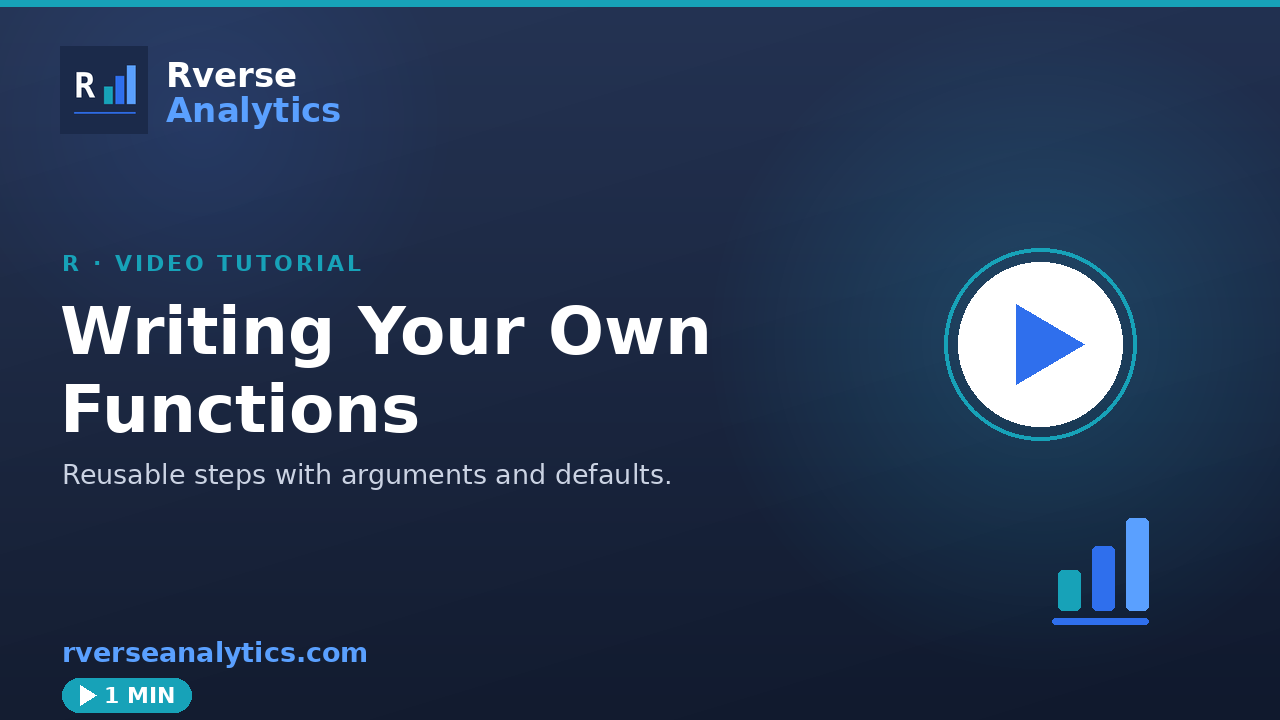 R

Rverse
Analytics

R · VIDEO TUTORIAL

Writing Your Own Functions

Reusable steps with arguments and defaults.

rverseanalytics.com

1 MIN